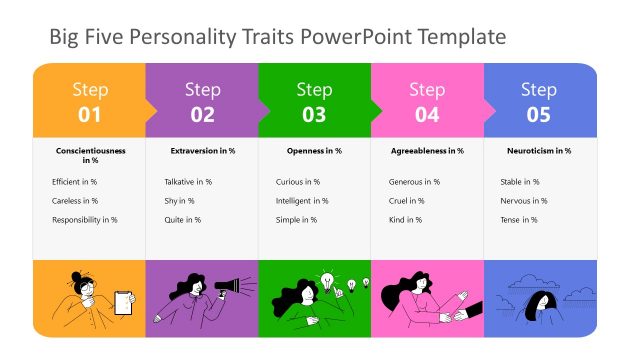 Big Five Personality Traits PowerPoint Template

Step 01

Conscientiousness in %

Efficient in %

Careless in %

Responsibility in %

Step 02

Extraversion in %

Talkative in %

Shy in %

Quite in %

Step 03

Openness in %

Curious in %

Intelligent in %

Simple in %

Step 04

Agreeableness in %

Generous in %

Cruel in %

Kind in %

Step 05

Neuroticism in %

Stable in %

Nervous in %

Tense in %